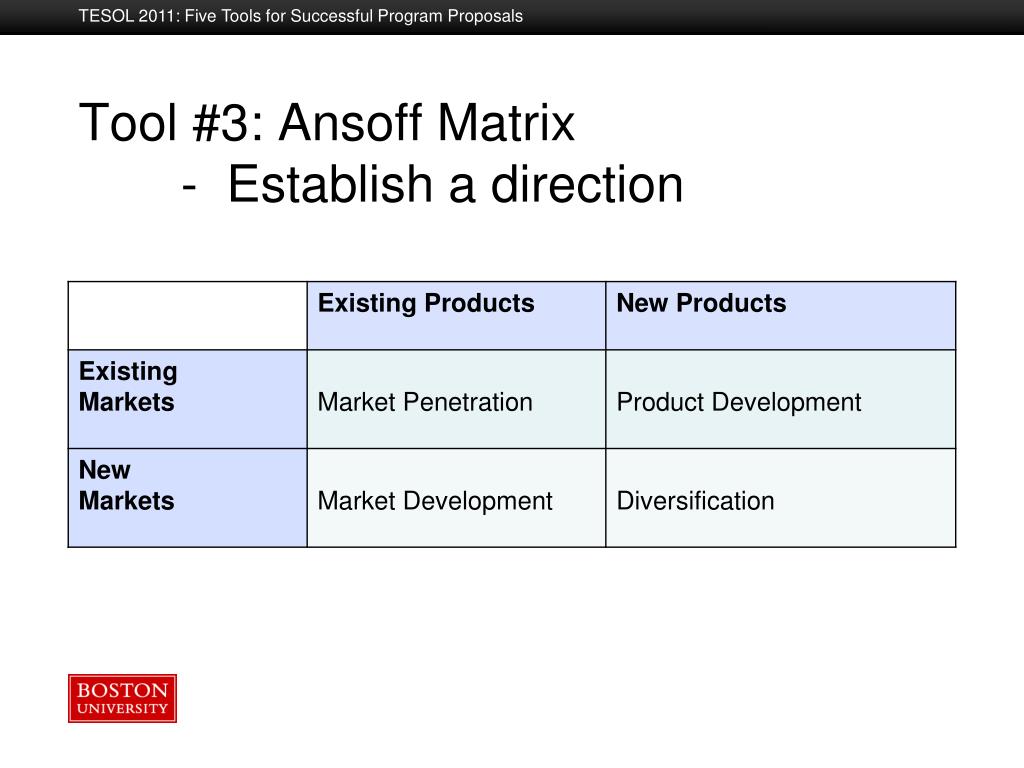 TESOL 2011: Five Tools for Successful Program Proposals

Tool #3: Ansoff Matrix
- Establish a direction

| | Existing Products | New Products |
|---|---|---|
| Existing Markets | Market Penetration | Product Development |
| New Markets | Market Development | Diversification |

BOSTON UNIVERSITY